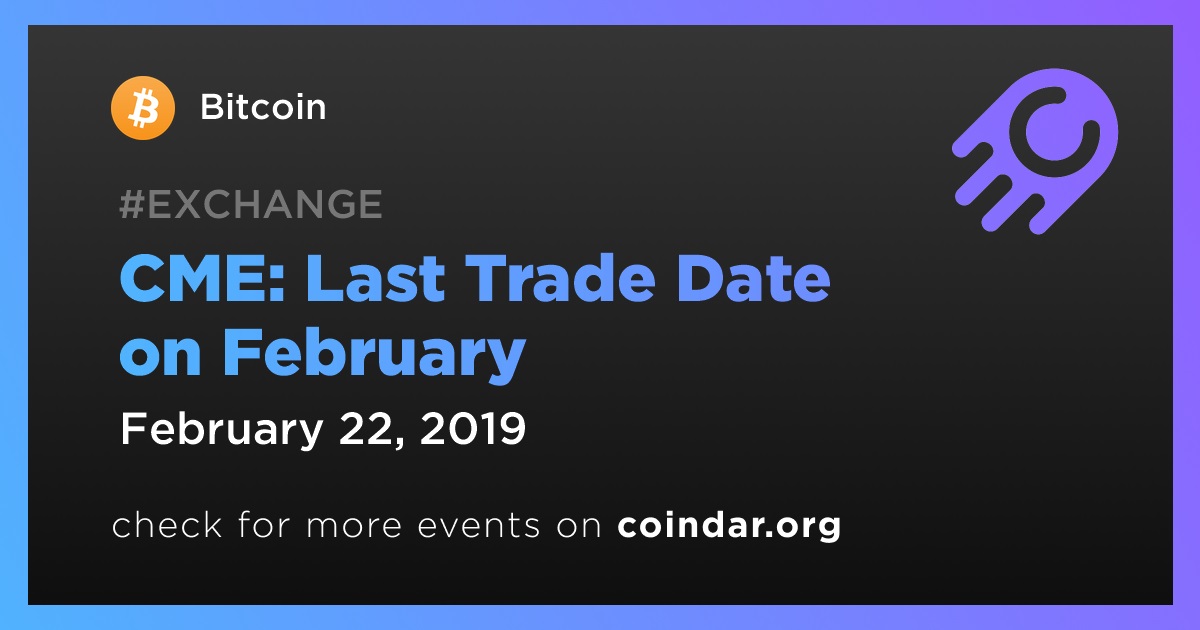 Bitcoin

#EXCHANGE

CME: Last Trade Date on February

February 22, 2019

check for more events on coindar.org